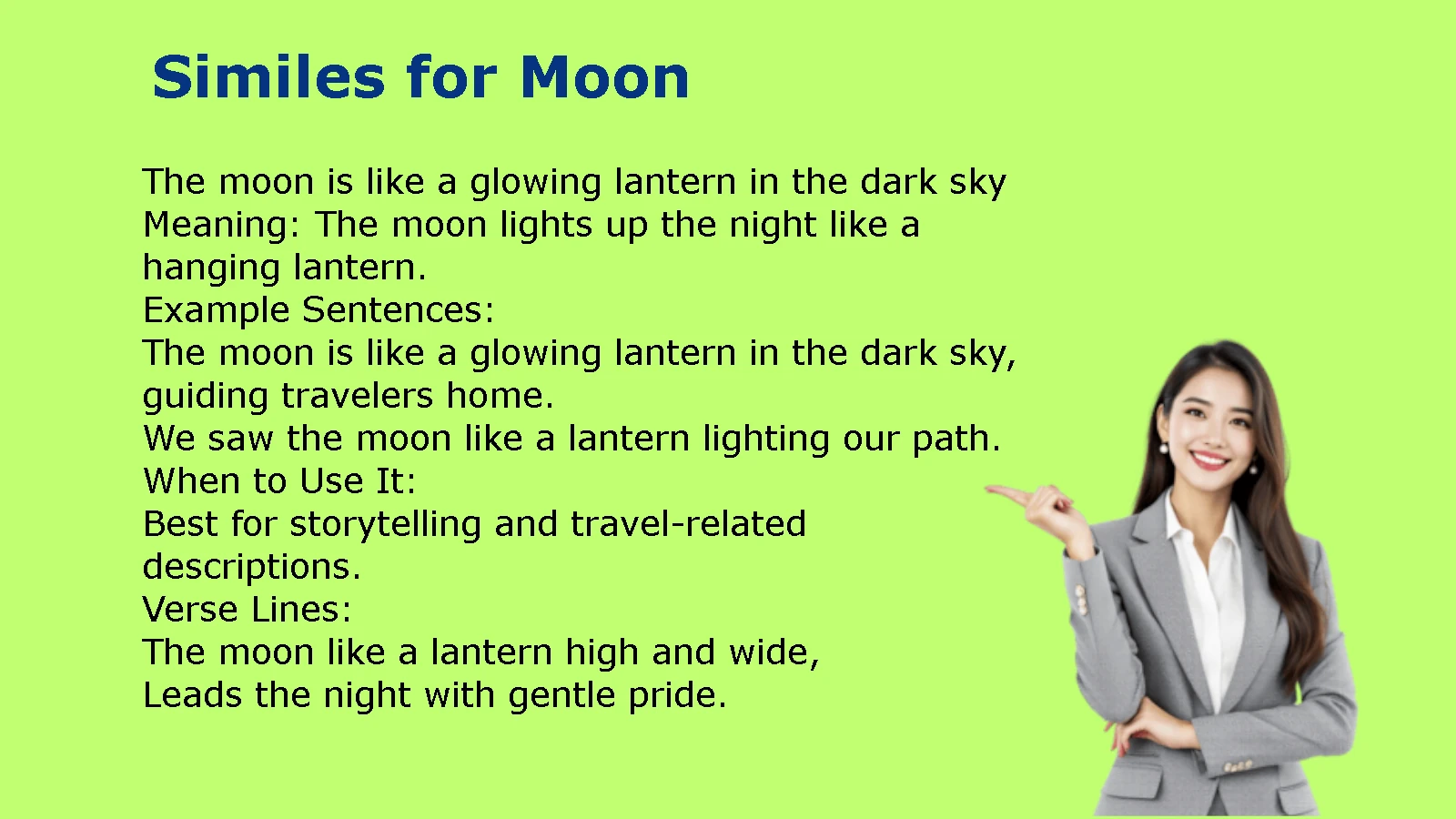 Similes for Moon

The moon is like a glowing lantern in the dark sky
Meaning: The moon lights up the night like a hanging lantern.
Example Sentences:
The moon is like a glowing lantern in the dark sky, guiding travelers home.
We saw the moon like a lantern lighting our path.
When to Use It:
Best for storytelling and travel-related descriptions.
Verse Lines:
The moon like a lantern high and wide,
Leads the night with gentle pride.